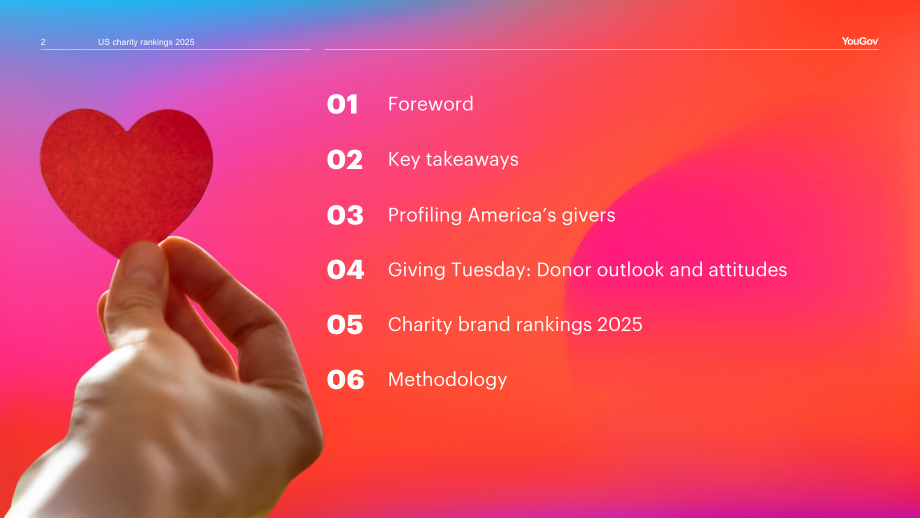 2 US charity rankings 2025

YouGov

01 Foreword

02 Key takeaways

03 Profiling America's givers

04 Giving Tuesday: Donor outlook and attitudes

05 Charity brand rankings 2025

06 Methodology